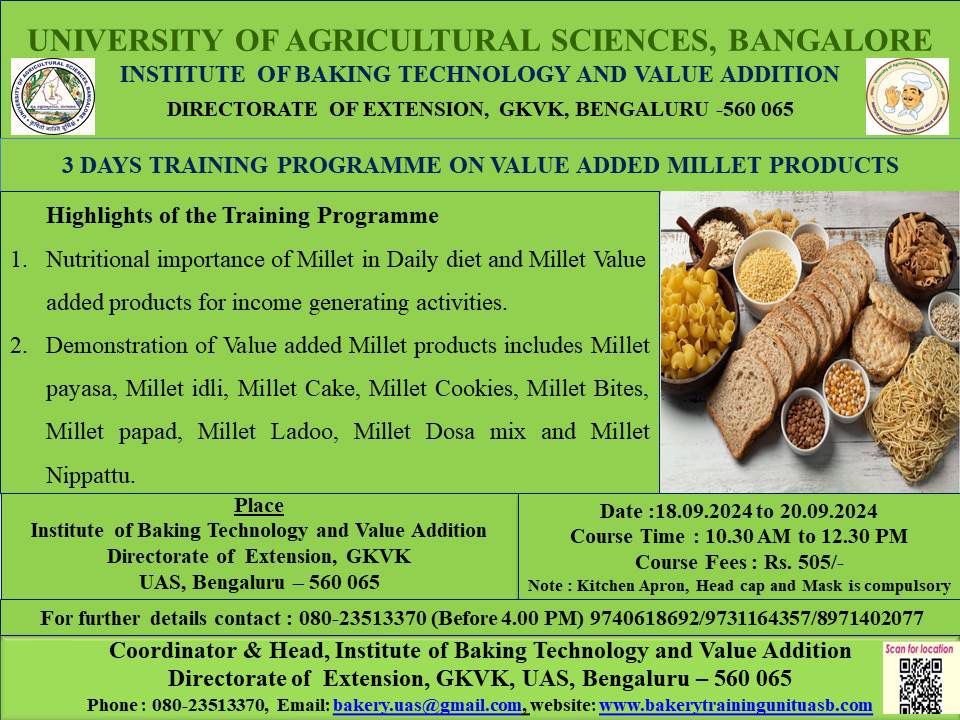 UNIVERSITY OF AGRICULTURAL SCIENCES, BANGALORE
INSTITUTE OF BAKING TECHNOLOGY AND VALUE ADDITION
DIRECTORATE OF EXTENSION, GKVK, BENGALURU -560 065

3 DAYS TRAINING PROGRAMME ON VALUE ADDED MILLET PRODUCTS

Highlights of the Training Programme

1. Nutritional importance of Millet in Daily diet and Millet Value added products for income generating activities.

2. Demonstration of Value added Millet products includes Millet payasa, Millet idli, Millet Cake, Millet Cookies, Millet Bites, Millet papad, Millet Ladoo, Millet Dosa mix and Millet Nippattu.

Place
Institute of Baking Technology and Value Addition
Directorate of Extension, GKVK
UAS, Bengaluru – 560 065

Date :18.09.2024 to 20.09.2024
Course Time : 10.30 AM to 12.30 PM
Course Fees : Rs. 505/-
Note : Kitchen Apron, Head cap and Mask is compulsory

For further details contact : 080-23513370 (Before 4.00 PM) 9740618692/9731164357/8971402077

Coordinator & Head, Institute of Baking Technology and Value Addition
Directorate of Extension, GKVK, UAS, Bengaluru – 560 065
Phone : 080-23513370, Email: bakery.uas@gmail.com, website: www.bakerytrainingunituasb.com

Scan for location